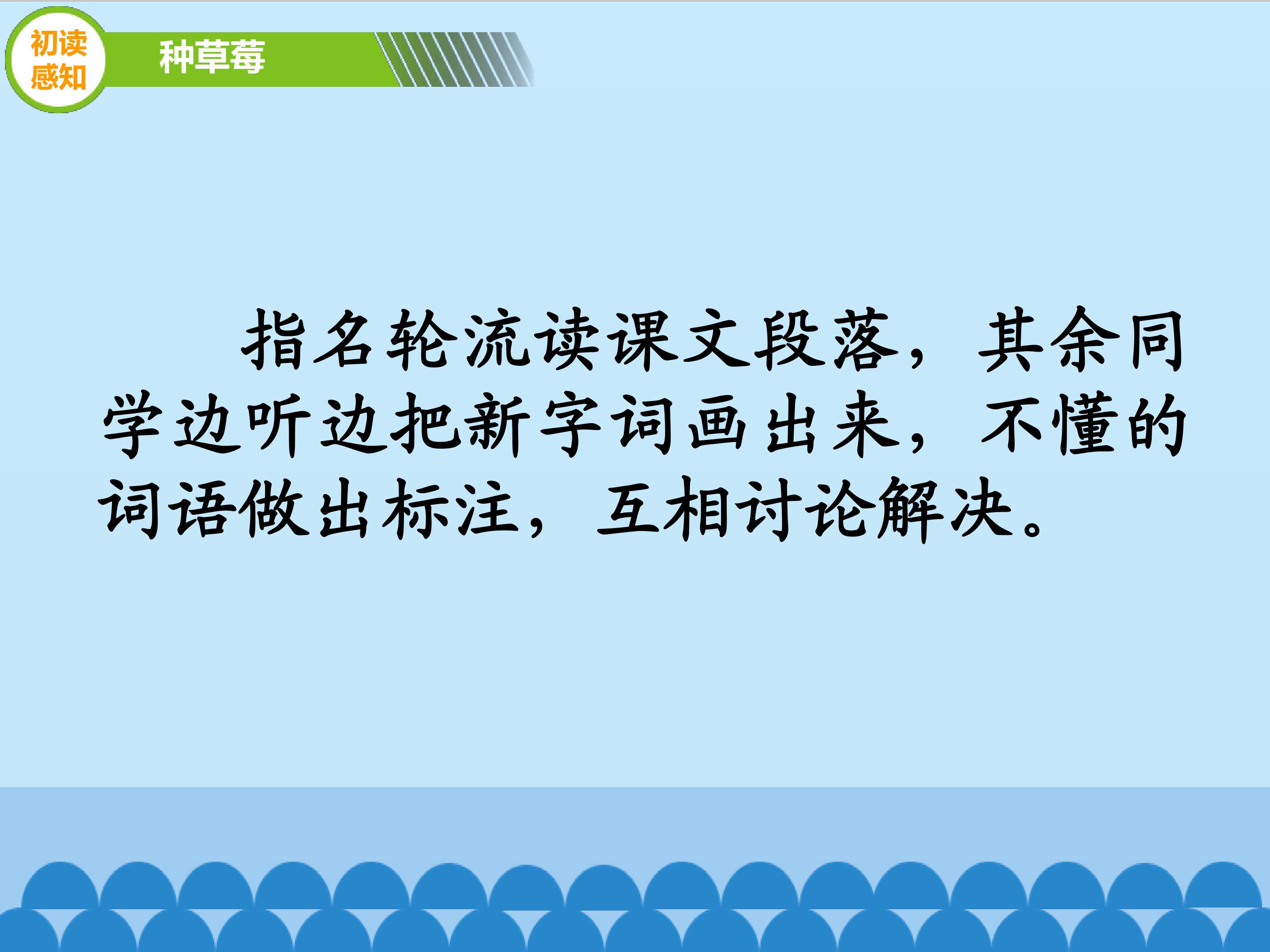 初读感知

种草莓

指名轮流读课文段落，其余同学边听边把新字词画出来，不懂的词语做出标注，互相讨论解决。